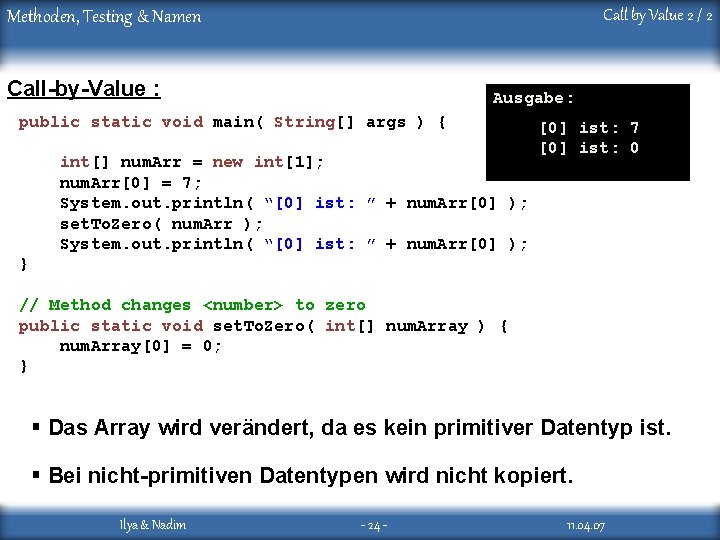 Methoden, Testing & Namen

Call by Value 2 / 2

Call-by-Value :

Ausgabe:

[0] ist: 7
[0] ist: 0

public static void main( String[] args ) {

int[] numArr = new int[1];
numArr[0] = 7;
System.out.println( "[0] ist: " + numArr[0] );
setToZero( numArr );
System.out.println( "[0] ist: " + numArr[0] );
}

// Method changes <number> to zero
public static void setToZero( int[] numArray ) {
numArray[0] = 0;
}

▪ Das Array wird verändert, da es kein primitiver Datentyp ist.

▪ Bei nicht-primitiven Datentypen wird nicht kopiert.

Ilya & Nadim

- 24 -

11.04.07